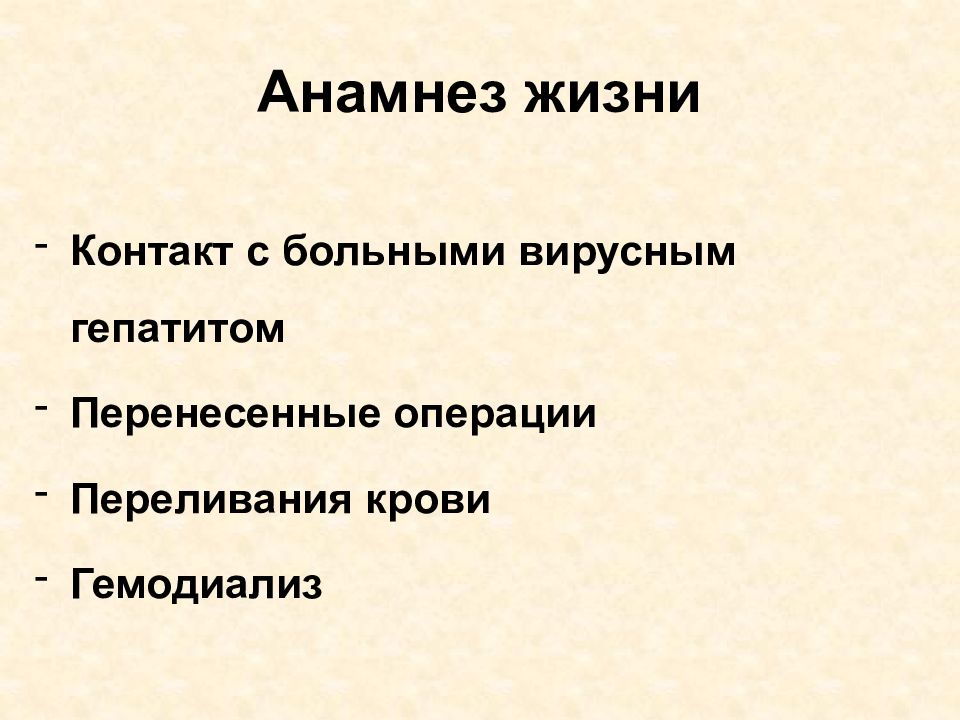 Анамнез жизни

- Контакт с больными вирусным гепатитом
- Перенесенные операции
- Переливания крови
- Гемодиализ